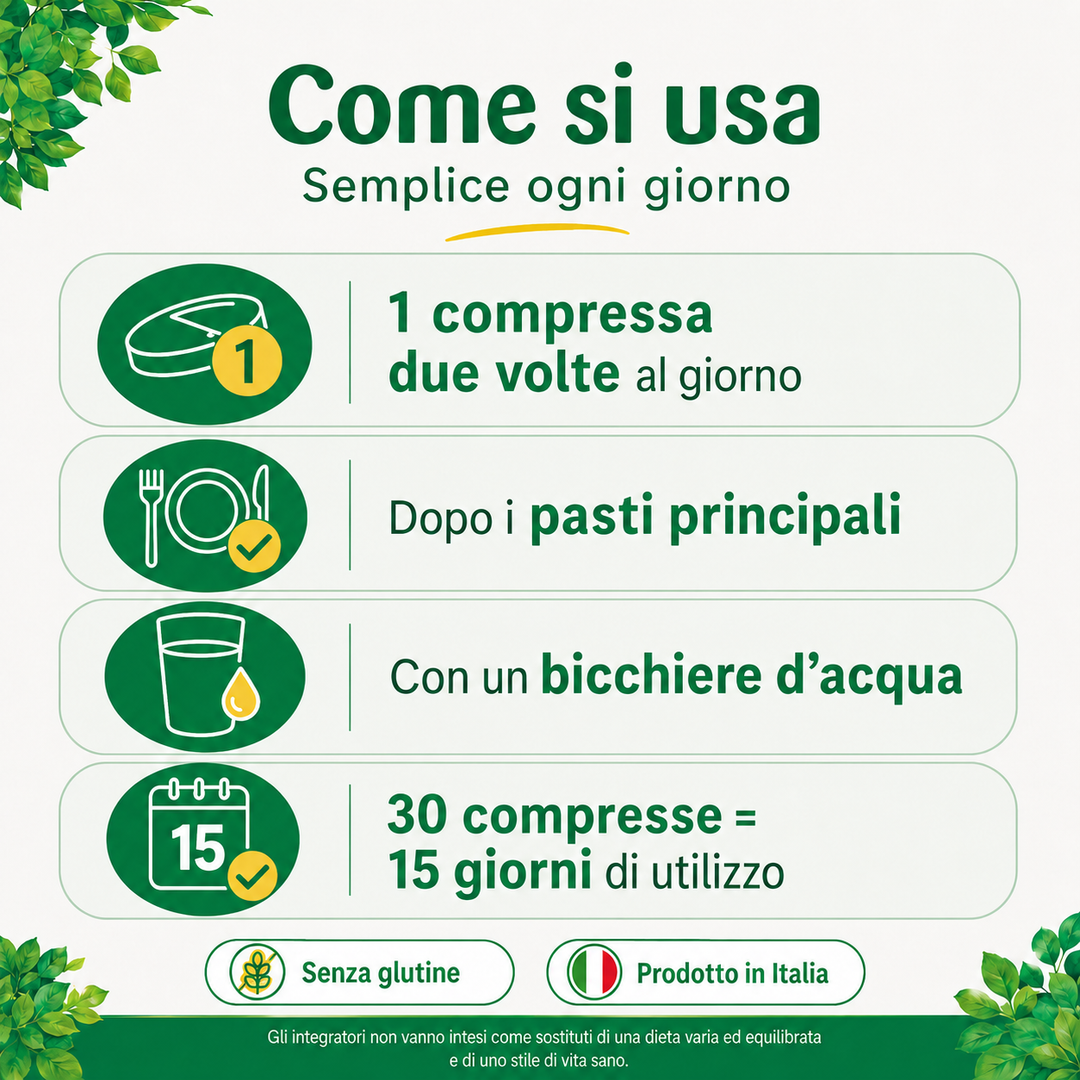 Come si usa
Semplice ogni giorno

1

1 compressa
due volte al giorno

Dopo i pasti principali

Con un bicchiere d'acqua

15

30 compresse =
15 giorni di utilizzo

Senza glutine

Prodotto in Italia

Gli integratori non vanno intesi come sostituti di una dieta varia ed equilibrata e di uno stile di vita sano.